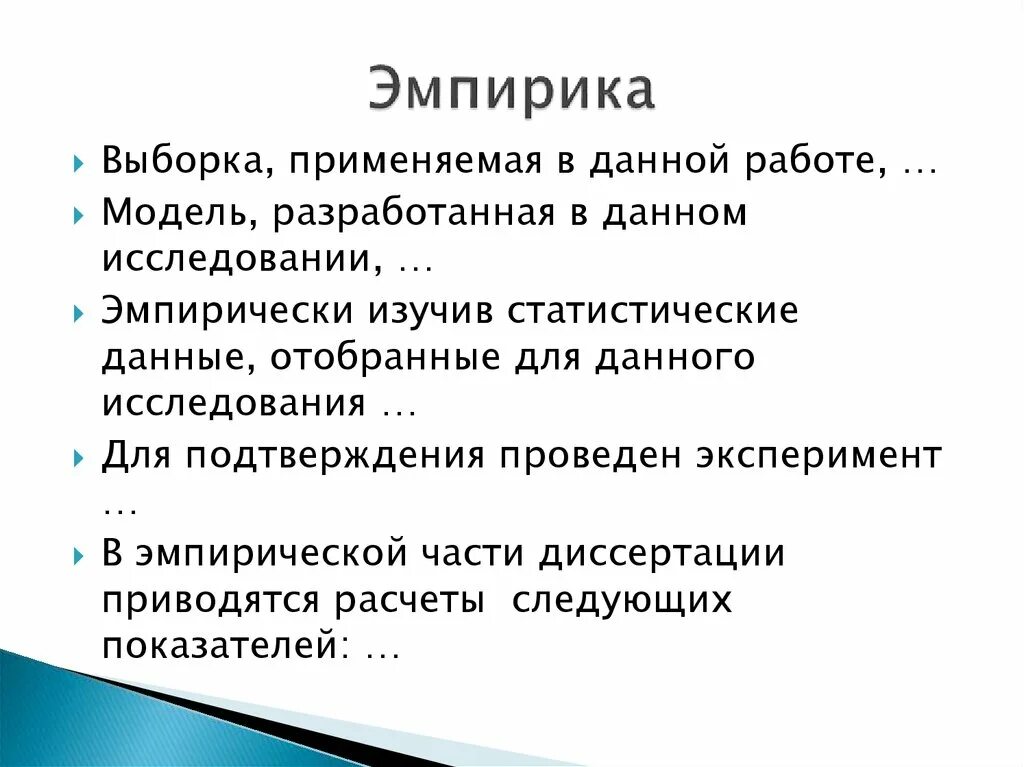 Эмпирика

Выборка, применяемая в данной работе, …

Модель, разработанная в данном исследовании, …

Эмпирически изучив статистические данные, отобранные для данного исследования …

Для подтверждения проведен эксперимент …

В эмпирической части диссертации приводятся расчеты следующих показателей: …